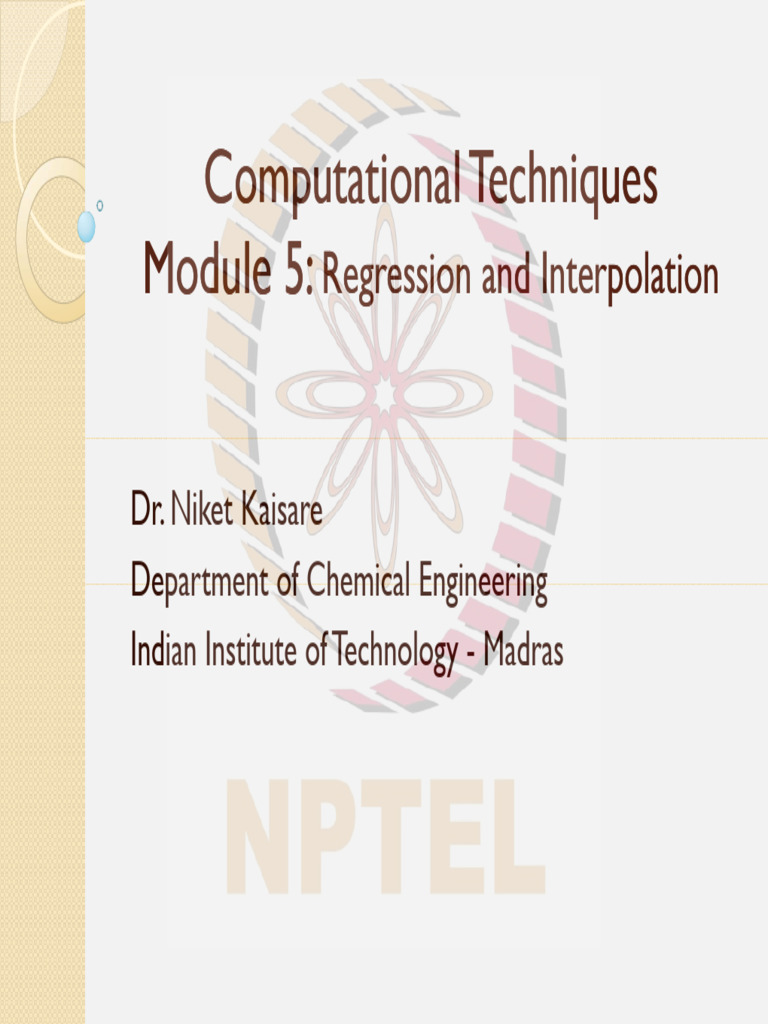 Computational Techniques
Module 5: Regression and Interpolation

Dr. Niket Kaisare
Department of Chemical Engineering
Indian Institute of Technology - Madras

NPTEL